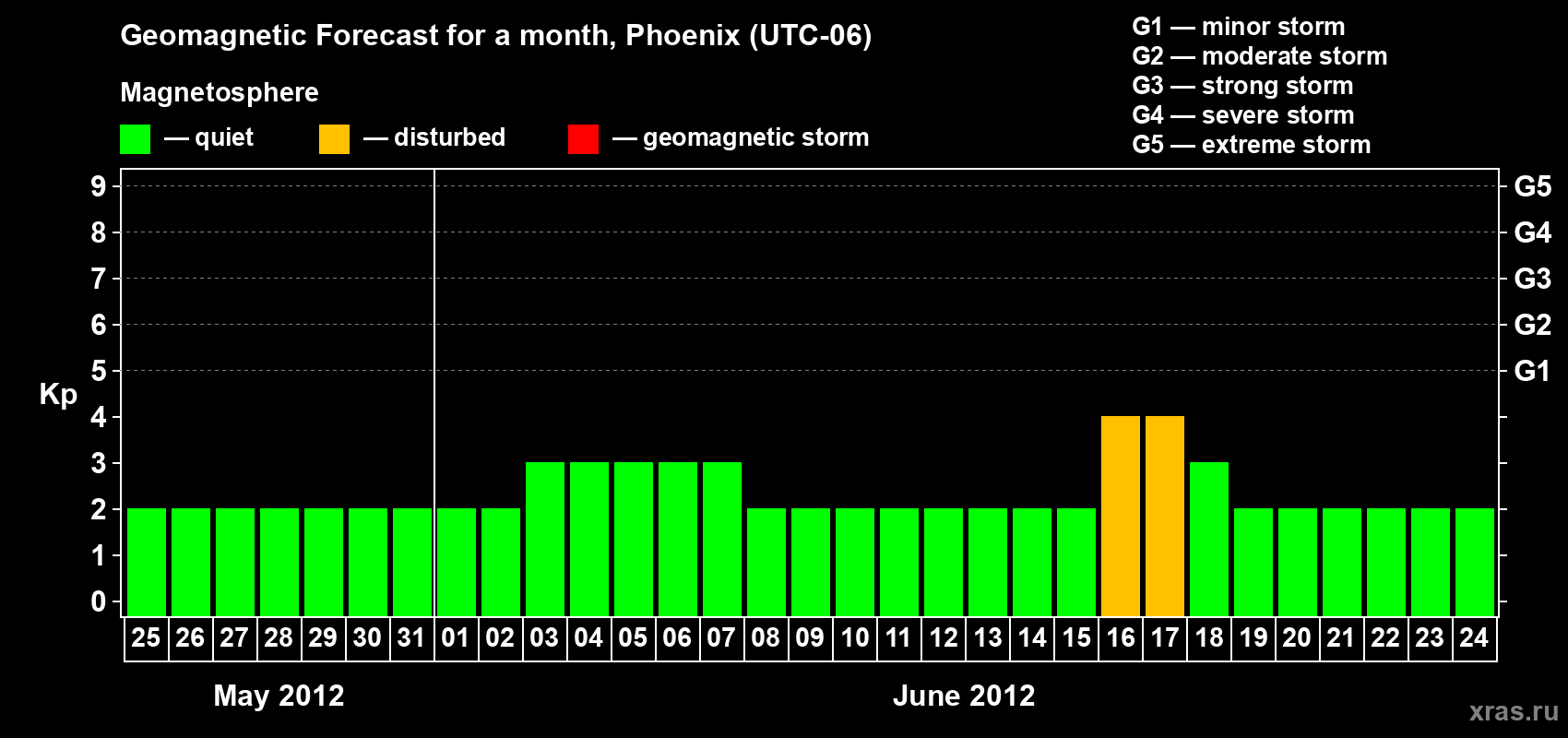 Geomagnetic Forecast for a month, Phoenix (UTC-06)

Magnetosphere

— quiet — disturbed — geomagnetic storm

G1 — minor storm
G2 — moderate storm
G3 — strong storm
G4 — severe storm
G5 — extreme storm

Kp

9 8 7 6 5 4 3 2 1 0

G5 G4 G3 G2 G1

25 26 27 28 29 30 31 01 02 03 04 05 06 07 08 09 10 11 12 13 14 15 16 17 18 19 20 21 22 23 24

May 2012

June 2012

xras.ru